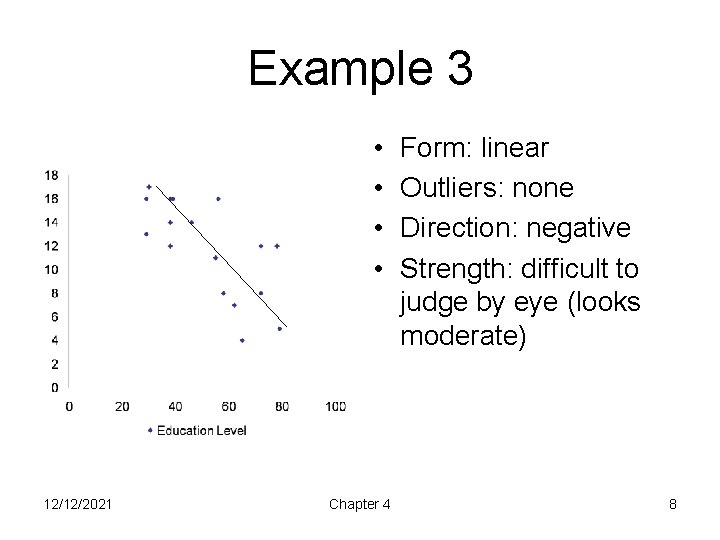 Example 3

18
16
14
12
10
8
6
4
2
0
0 20 40 60 80 100

Education Level

• Form: linear
• Outliers: none
• Direction: negative
• Strength: difficult to judge by eye (looks moderate)

12/12/2021
Chapter 4
8